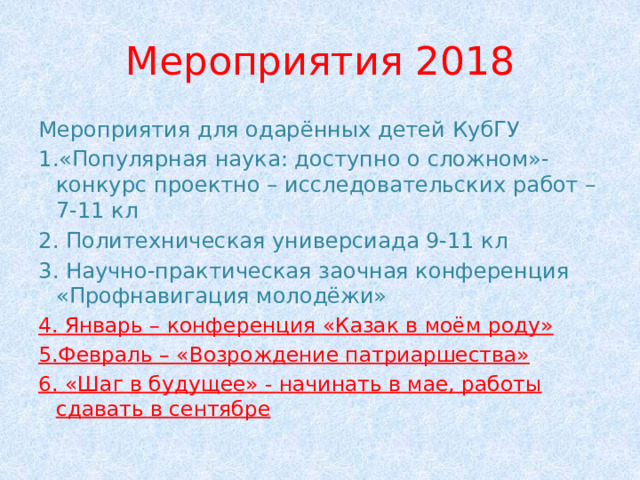 Мероприятия 2018

Мероприятия для одарённых детей КубГУ

1.«Популярная наука: доступно о сложном»- конкурс проектно – исследовательских работ – 7-11 кл

2. Политехническая универсиада 9-11 кл

3. Научно-практическая заочная конференция «Профнавигация молодёжи»

4. Январь – конференция «Казак в моём роду»

5.Февраль – «Возрождение патриаршества»

6. «Шаг в будущее» - начинать в мае, работы сдавать в сентябре